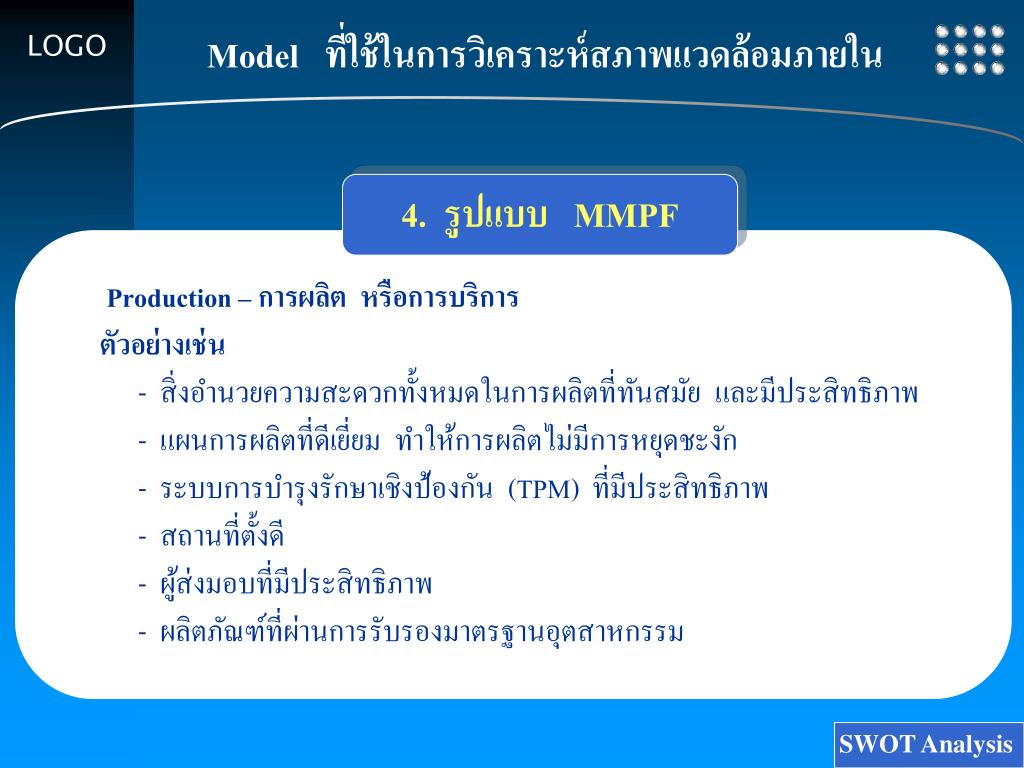 LOGO

Model ที่ใช้ในการวิเคราะห์สภาพแวดล้อมภายใน

4. รูปแบบ MMPF

Production – การผลิต หรือการบริการ
ตัวอย่างเช่น
- สิ่งอำนวยความสะดวกทั้งหมดในการผลิตที่ทันสมัย และมีประสิทธิภาพ
- แผนการผลิตที่ดีเยี่ยม ทำให้การผลิตไม่มีการหยุดชะงัก
- ระบบการบำรุงรักษาเชิงป้องกัน (TPM) ที่มีประสิทธิภาพ
- สถานที่ตั้งดี
- ผู้ส่งมอบที่มีประสิทธิภาพ
- ผลิตภัณฑ์ที่ผ่านการรับรองมาตรฐานอุตสาหกรรม

SWOT Analysis